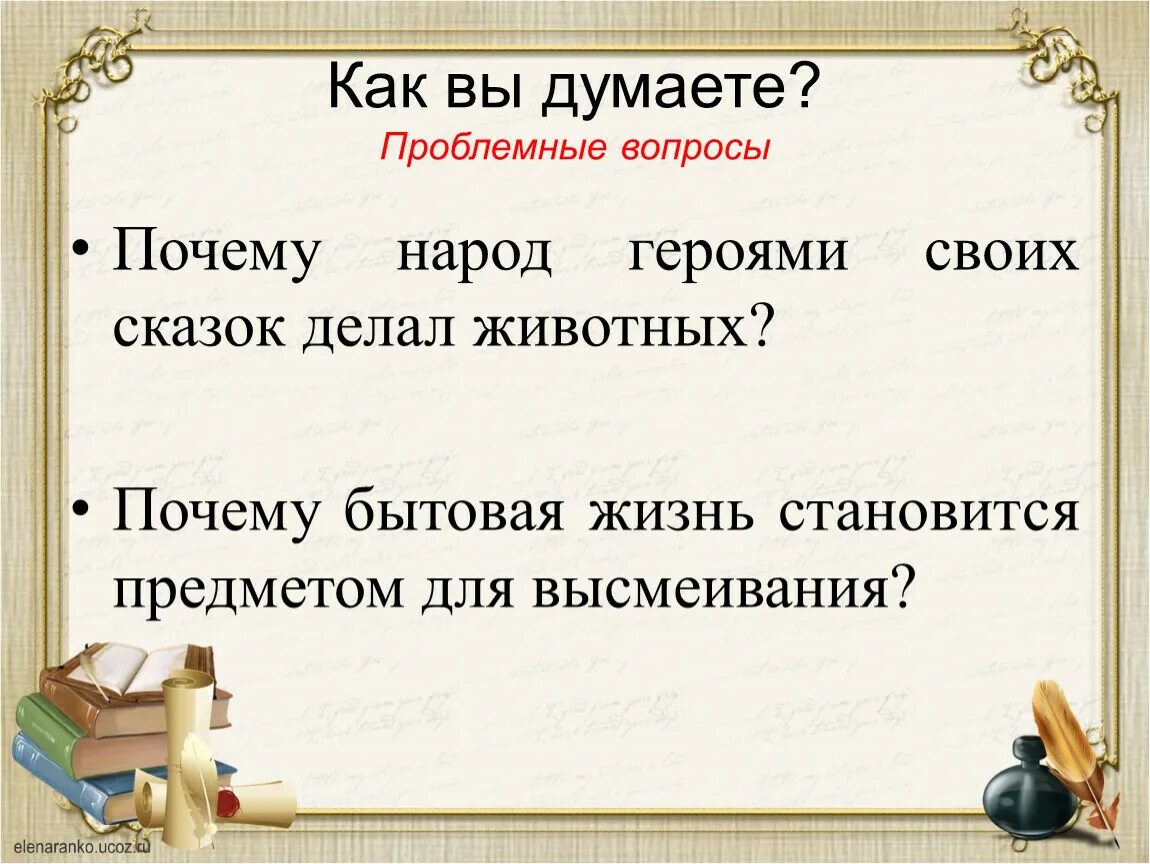 Как вы думаете?
Проблемные вопросы

• Почему народ героями своих сказок делал животных?

• Почему бытовая жизнь становится предметом для высмеивания?

elenaranko.ucoz.ru